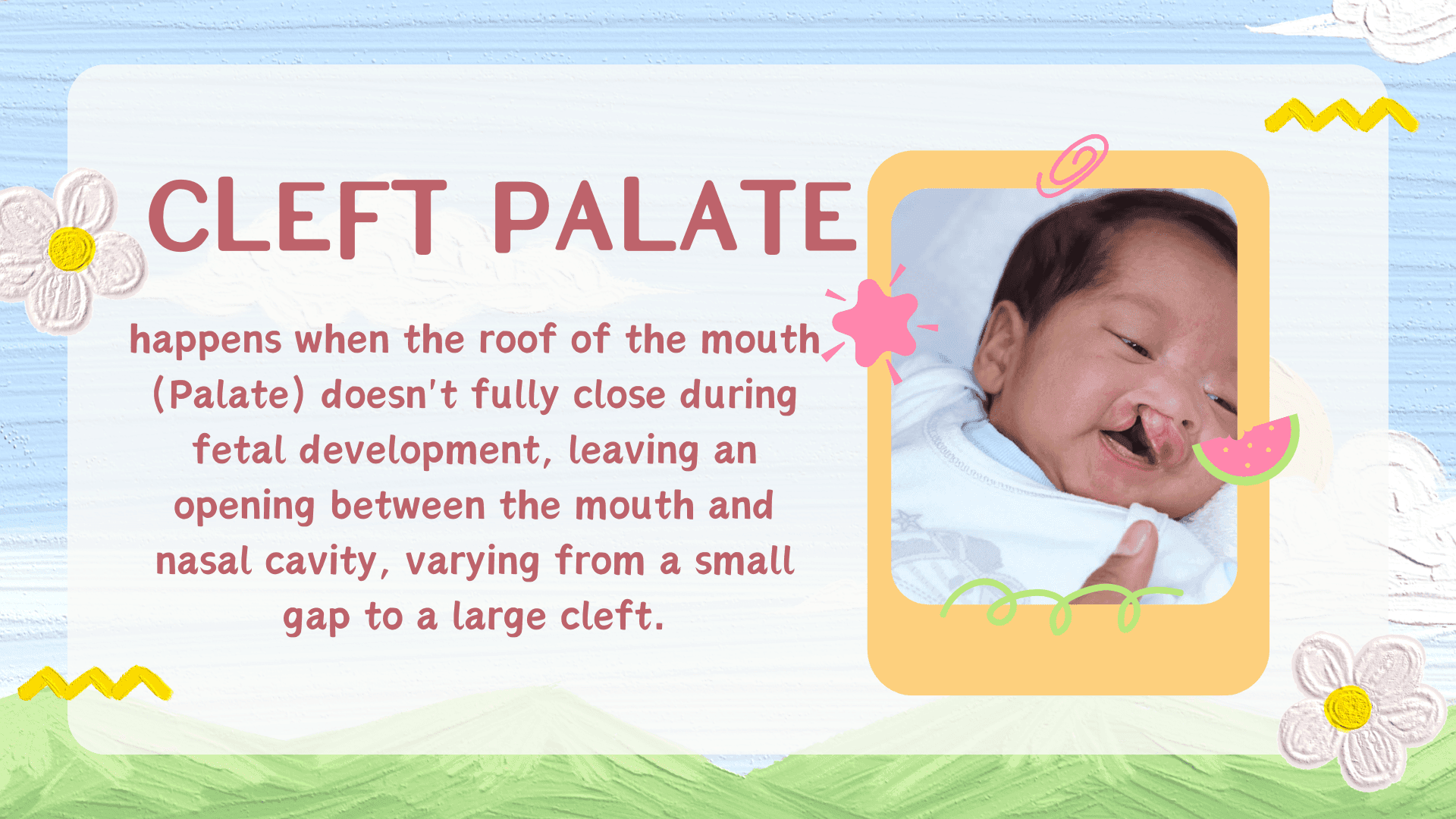 CLEFT PALATE

happens when the roof of the mouth (Palate) doesn't fully close during fetal development, leaving an opening between the mouth and nasal cavity, varying from a small gap to a large cleft.